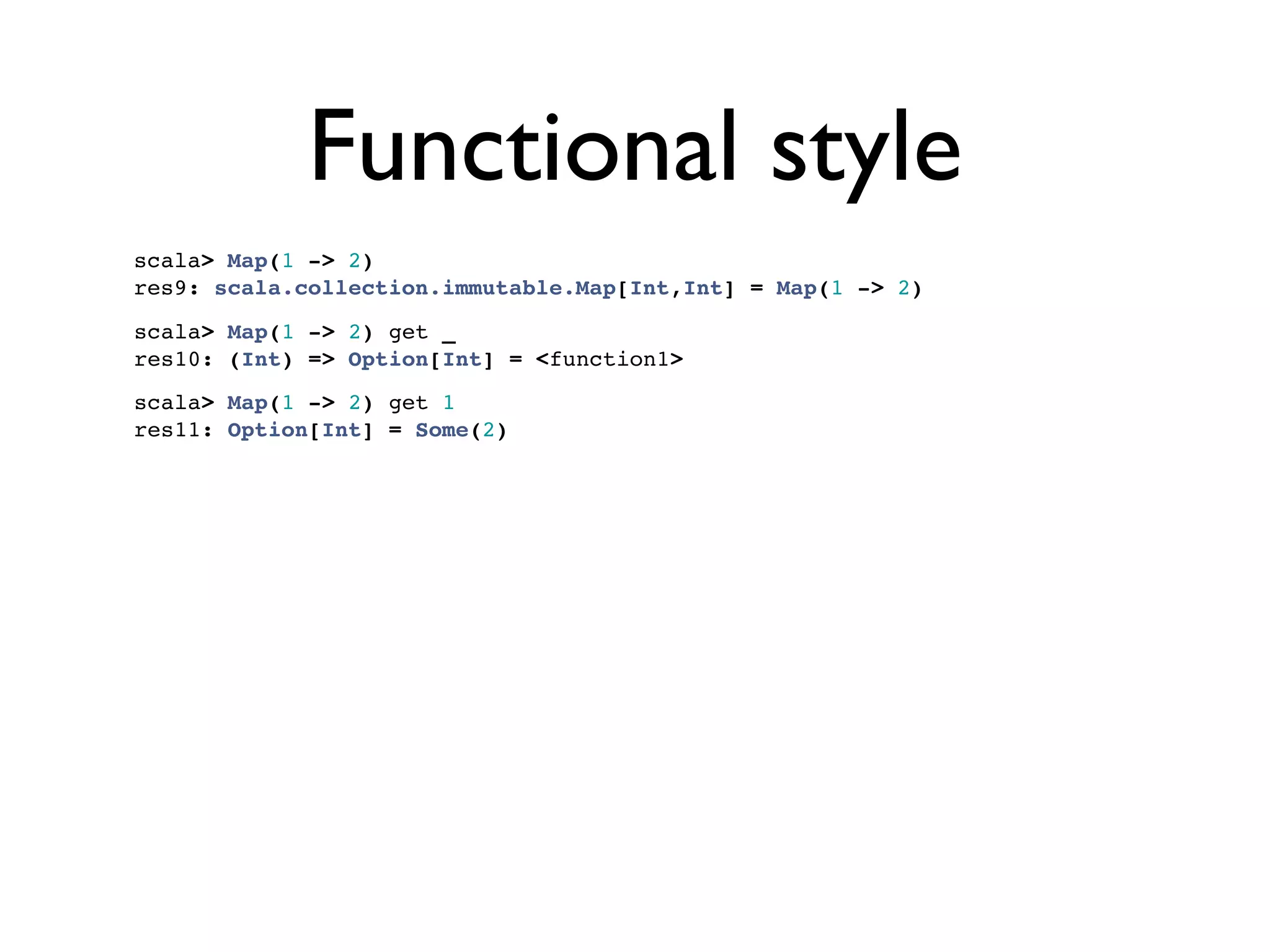 Functional style

scala> Map(1 -> 2)
res9: scala.collection.immutable.Map[Int,Int] = Map(1 -> 2)

scala> Map(1 -> 2) get _
res10: (Int) => Option[Int] = <function1>

scala> Map(1 -> 2) get 1
res11: Option[Int] = Some(2)